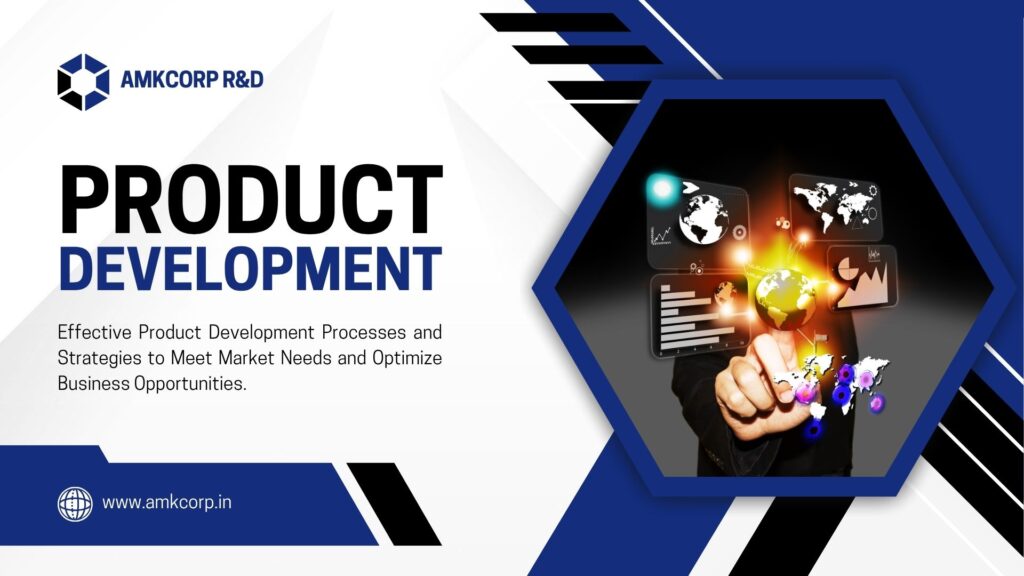 AMKCORP R&D

PRODUCT DEVELOPMENT

Effective Product Development Processes and Strategies to Meet Market Needs and Optimize Business Opportunities.

www.amkcorp.in